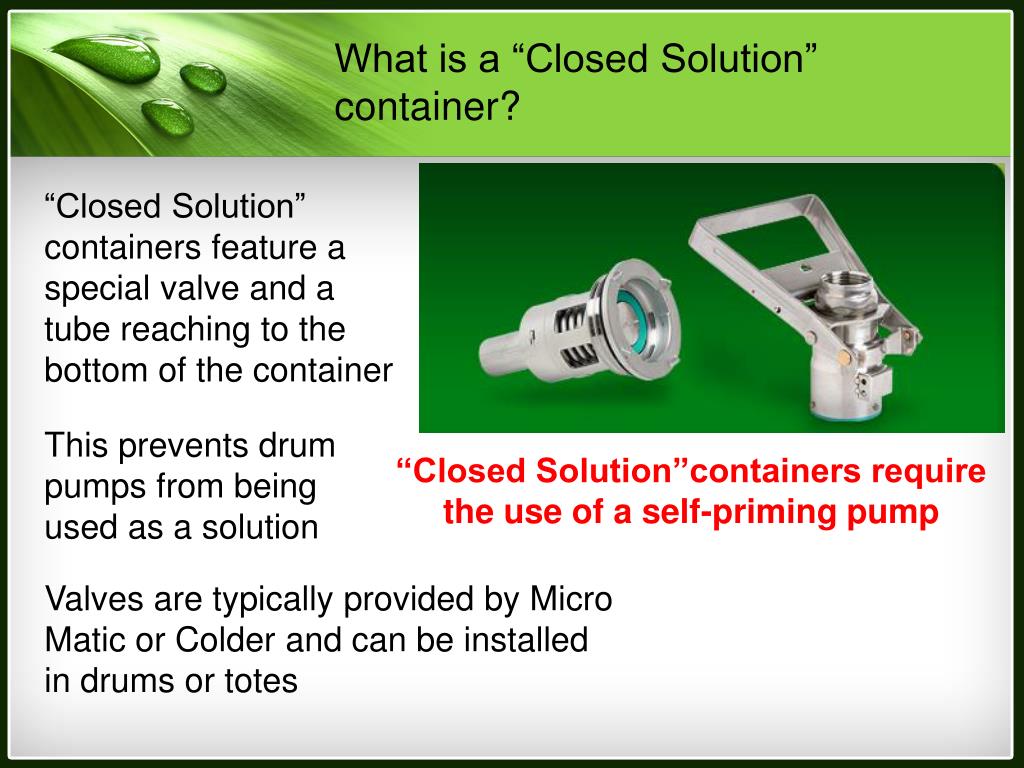 What is a “Closed Solution” container?

“Closed Solution” containers feature a special valve and a tube reaching to the bottom of the container

This prevents drum pumps from being used as a solution

“Closed Solution”containers require the use of a self-priming pump

Valves are typically provided by Micro Matic or Colder and can be installed in drums or totes